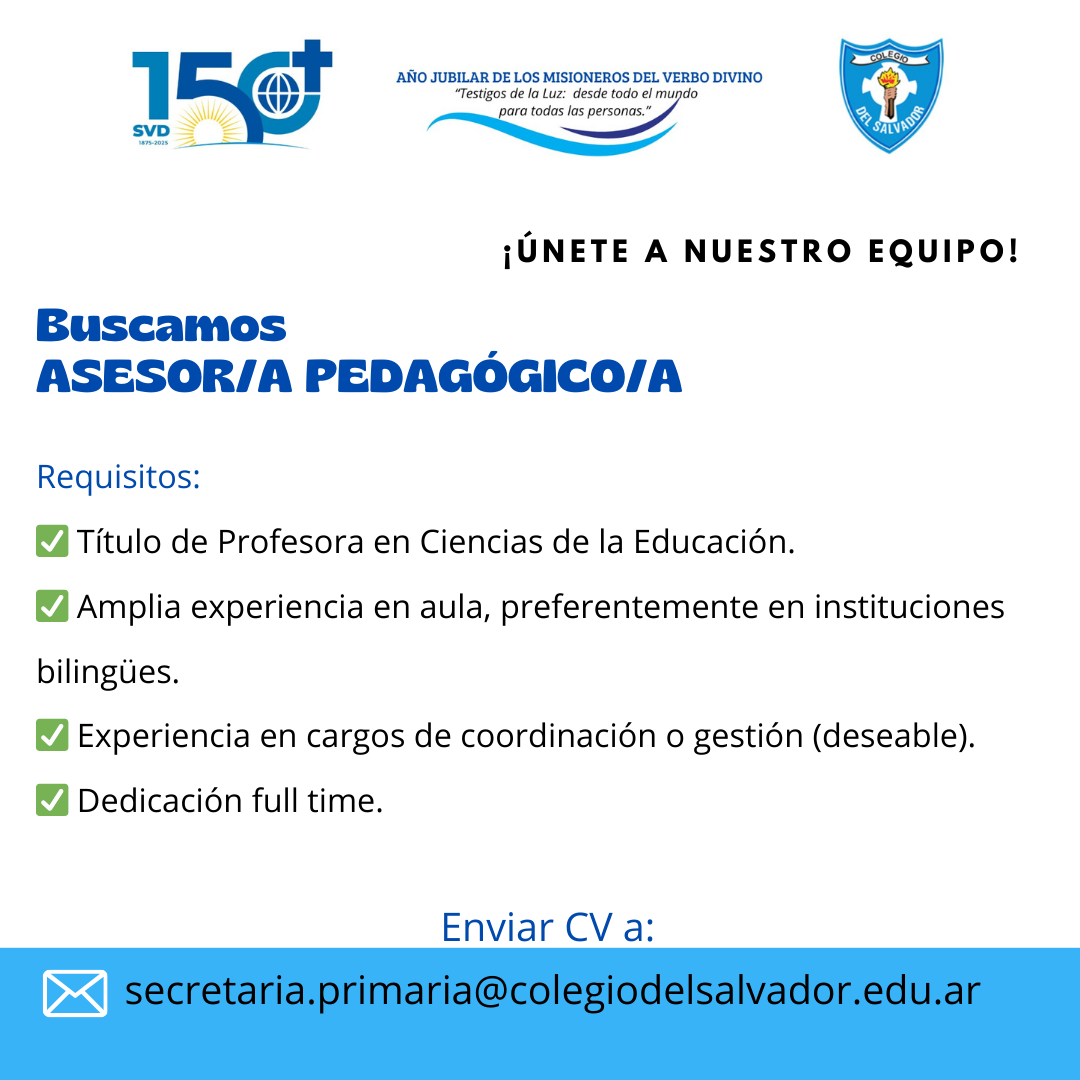 150
SVD
1875-2025

AÑO JUBILAR DE LOS MISIONEROS DEL VERBO DIVINO
"Testigos de la Luz: desde todo el mundo para todas las personas."

COLEGIO
DEL SALVADOR

¡ÚNETE A NUESTRO EQUIPO!

Buscamos
ASESOR/A PEDAGÓGICO/A

Requisitos:

✅ Título de Profesora en Ciencias de la Educación.

✅ Amplia experiencia en aula, preferentemente en instituciones bilingües.

✅ Experiencia en cargos de coordinación o gestión (deseable).

✅ Dedicación full time.

Enviar CV a:

secretaria.primaria@colegiodelsalvador.edu.ar